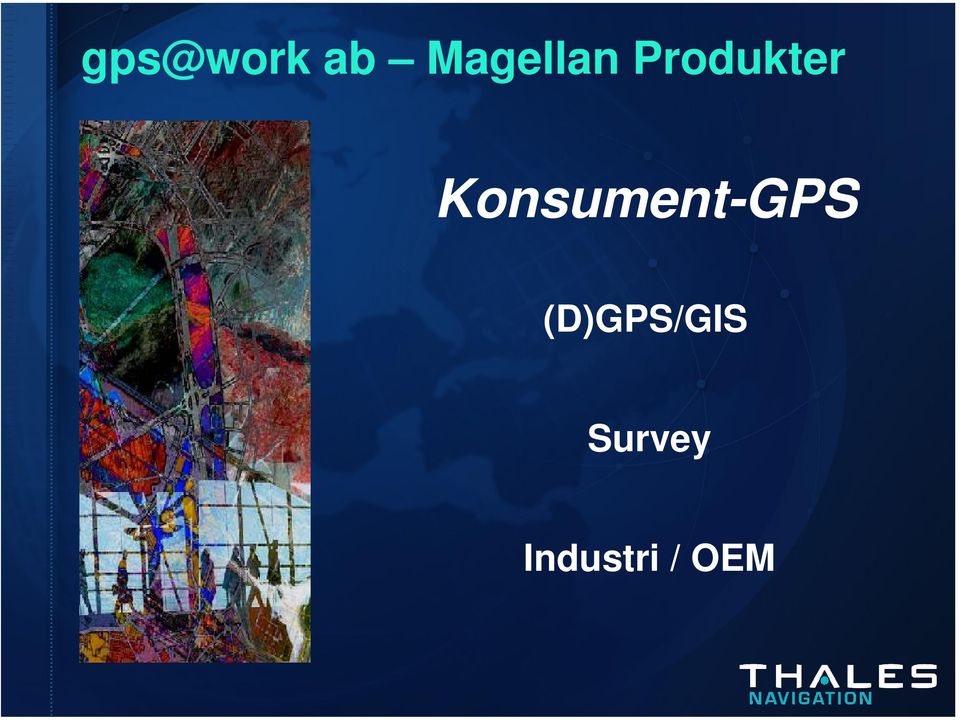 gps@work ab – Magellan Produkter

Konsument-GPS

(D)GPS/GIS

Survey

Industri / OEM

THALES
NAVIGATION